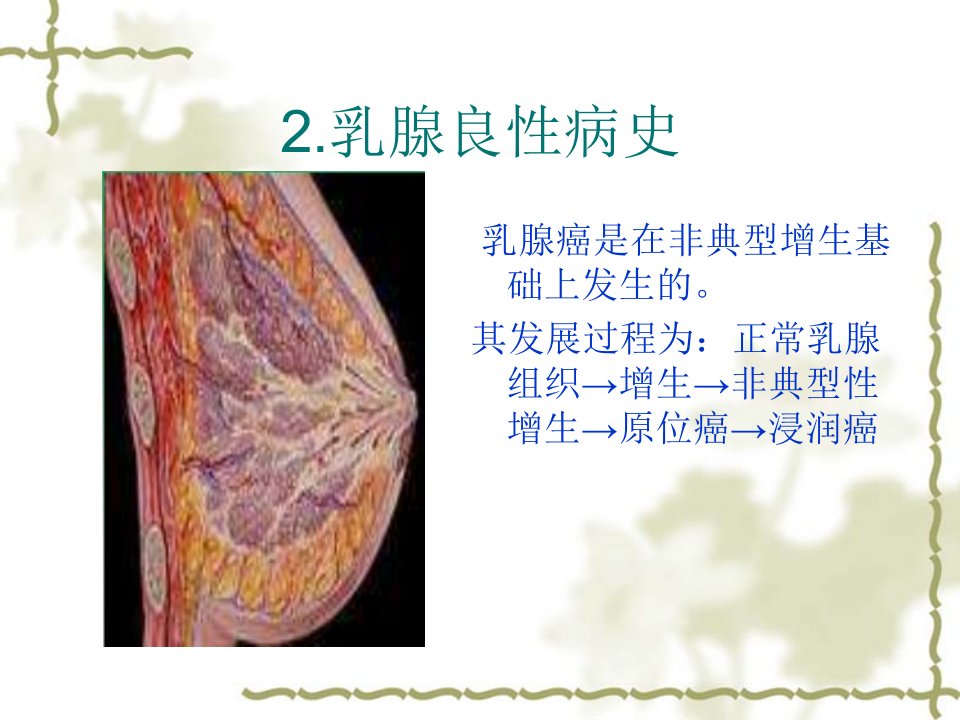 2.乳腺良性病史

乳腺癌是在非典型增生基础上发生的。

其发展过程为：正常乳腺组织→增生→非典型性增生→原位癌→浸润癌